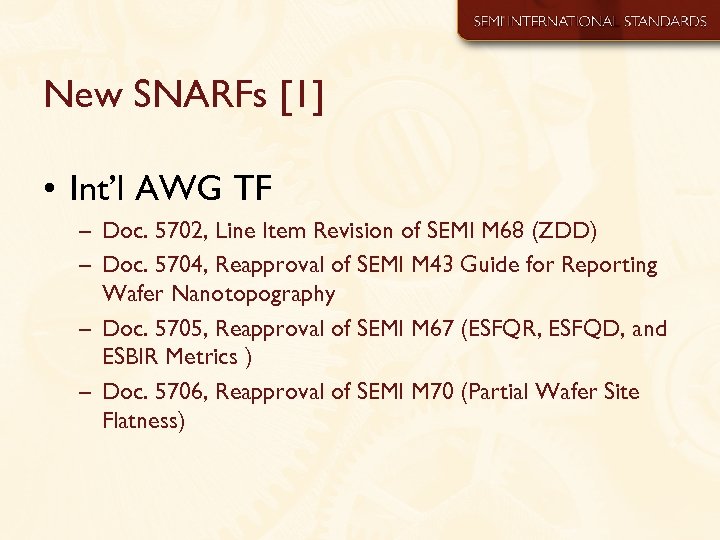 SEMI INTERNATIONAL STANDARDS

New SNARFs [1]

• Int'l AWG TF
– Doc. 5702, Line Item Revision of SEMI M68 (ZDD)
– Doc. 5704, Reapproval of SEMI M43 Guide for Reporting Wafer Nanotopography
– Doc. 5705, Reapproval of SEMI M67 (ESFQR, ESFQD, and ESBIR Metrics )
– Doc. 5706, Reapproval of SEMI M70 (Partial Wafer Site Flatness)